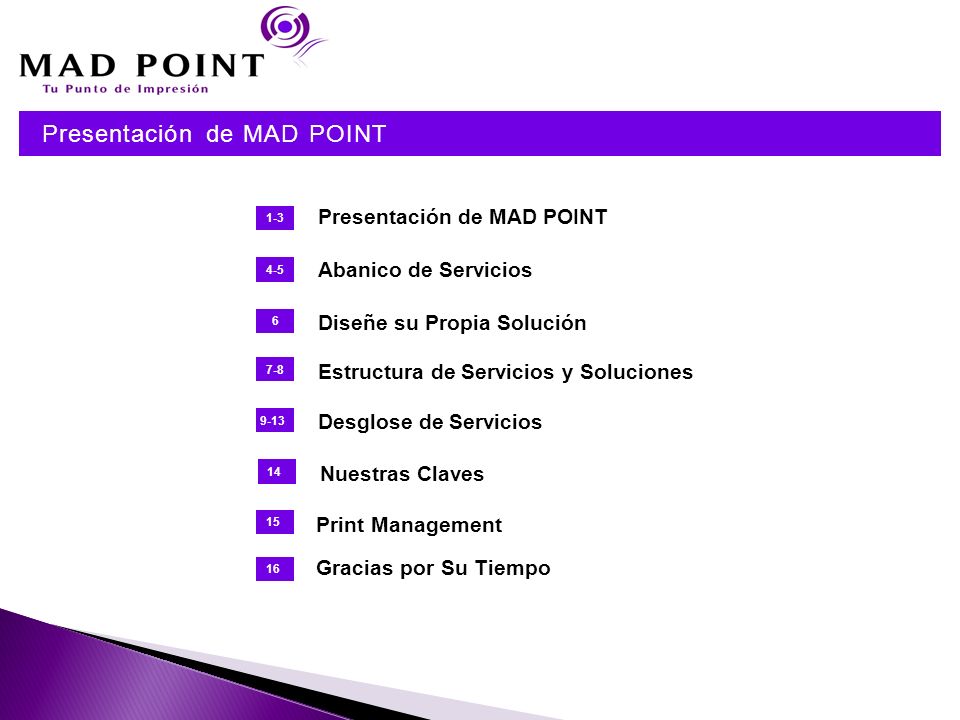 MAD POINT
Tu Punto de Impresión

Presentación de MAD POINT

1-3 Presentación de MAD POINT

4-5 Abanico de Servicios

6 Diseñe su Propia Solución

7-8 Estructura de Servicios y Soluciones

9-13 Desglose de Servicios

14 Nuestras Claves

15 Print Management

16 Gracias por Su Tiempo